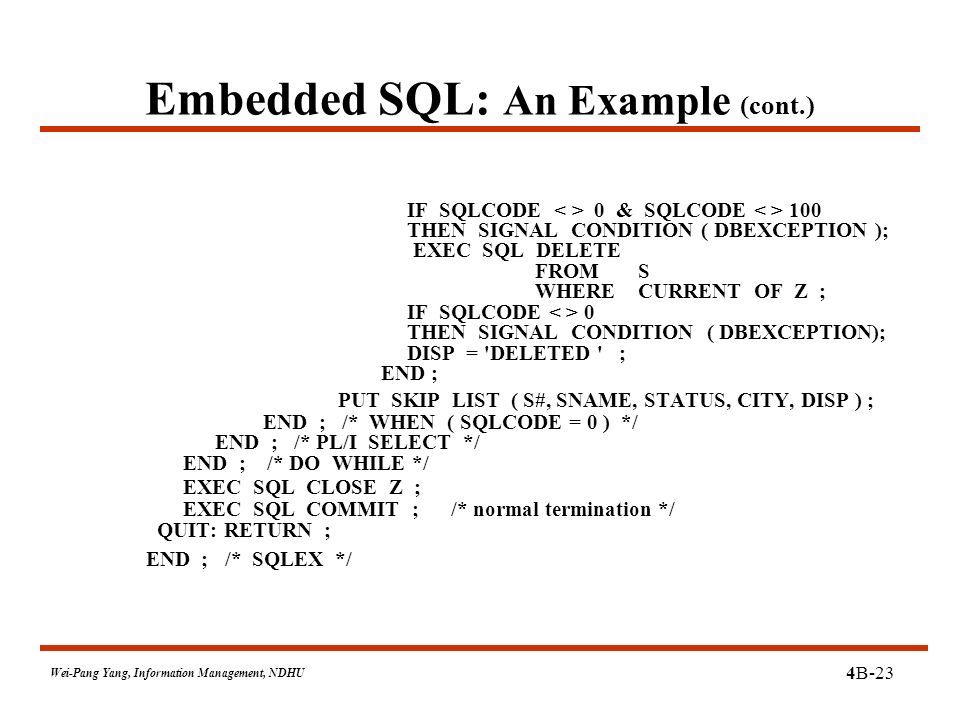 Embedded SQL: An Example (cont.)

IF SQLCODE < > 0 & SQLCODE < > 100
THEN SIGNAL CONDITION ( DBEXCEPTION );
EXEC SQL DELETE
FROM S
WHERE CURRENT OF Z ;
IF SQLCODE < > 0
THEN SIGNAL CONDITION ( DBEXCEPTION);
DISP = 'DELETED ' ;
END ;
PUT SKIP LIST ( S#, SNAME, STATUS, CITY, DISP ) ;
END ; /* WHEN ( SQLCODE = 0 ) */
END ; /* PL/I SELECT */
END ; /* DO WHILE */
EXEC SQL CLOSE Z ;
EXEC SQL COMMIT ; /* normal termination */
QUIT: RETURN ;
END ; /* SQLEX */

Wei-Pang Yang, Information Management, NDHU

4B-23